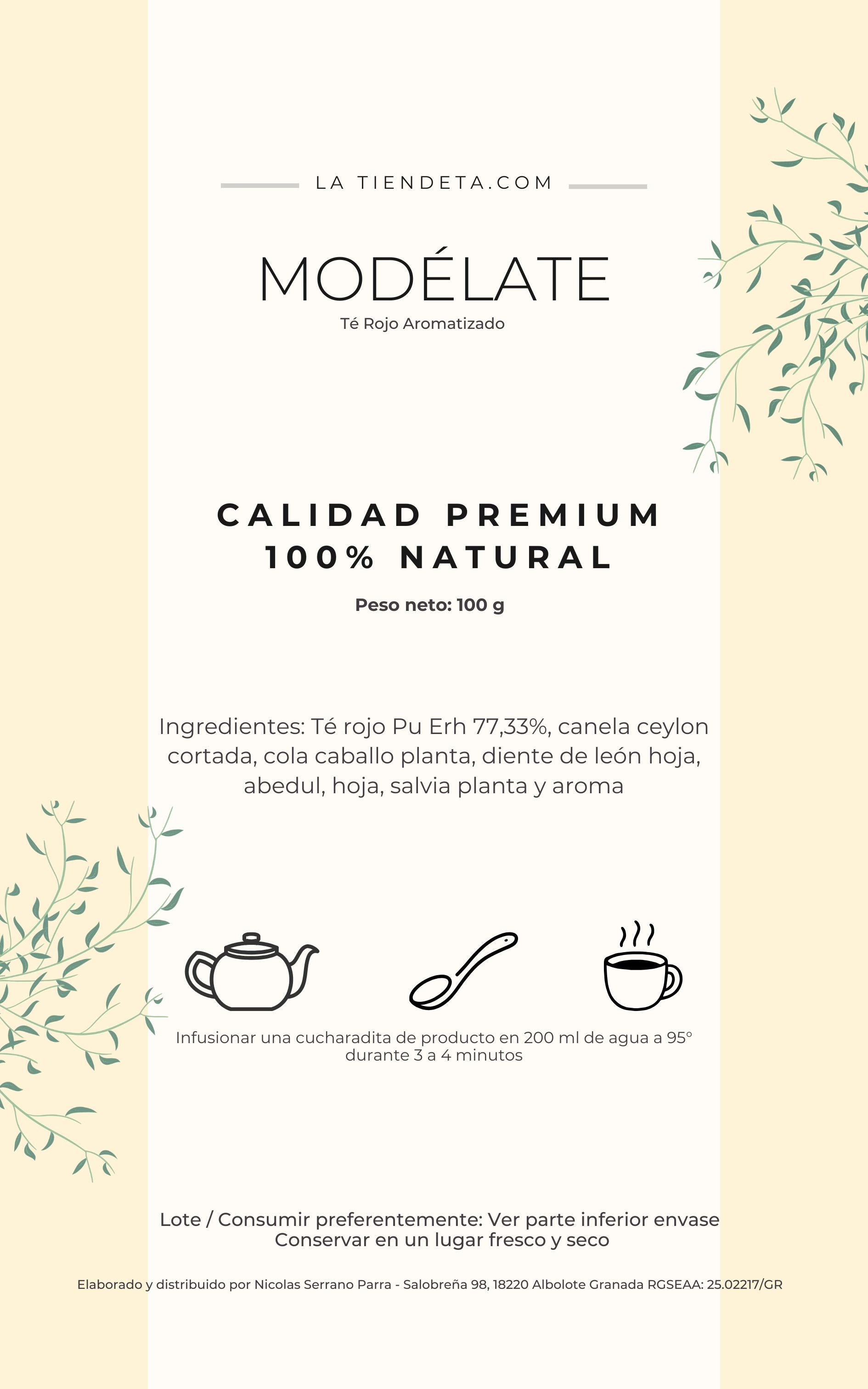 LA TIENDETA.COM

MODÉLATE
Té Rojo Aromatizado

CALIDAD PREMIUM
100% NATURAL

Peso neto: 100 g

Ingredientes: Té rojo Pu Erh 77,33%, canela ceylon cortada, cola caballo planta, diente de león hoja, abedul, hoja, salvia planta y aroma

Infusionar una cucharadita de producto en 200 ml de agua a 95° durante 3 a 4 minutos

Lote / Consumir preferentemente: Ver parte inferior envase
Conservar en un lugar fresco y seco

Elaborado y distribuido por Nicolas Serrano Parra - Salobreña 98, 18220 Albolote Granada RGSEAA: 25.02217/GR